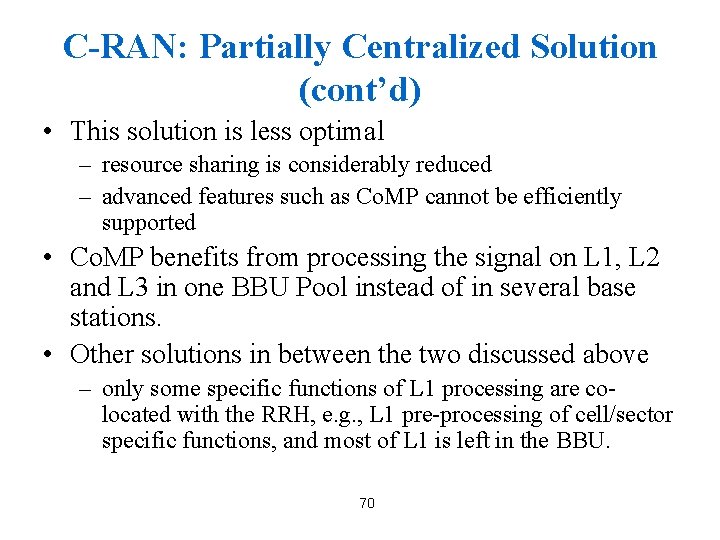 C-RAN: Partially Centralized Solution (cont'd)

• This solution is less optimal
– resource sharing is considerably reduced
– advanced features such as CoMP cannot be efficiently supported

• CoMP benefits from processing the signal on L1, L2 and L3 in one BBU Pool instead of in several base stations.

• Other solutions in between the two discussed above
– only some specific functions of L1 processing are co-located with the RRH, e.g., L1 pre-processing of cell/sector specific functions, and most of L1 is left in the BBU.

70